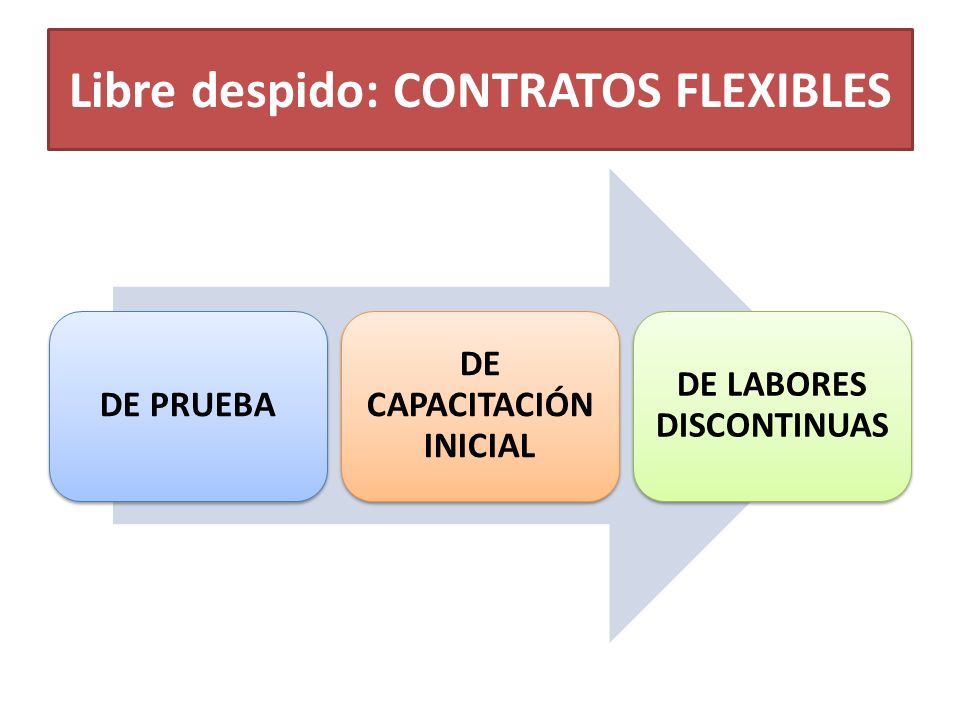 Libre despido: CONTRATOS FLEXIBLES

DE PRUEBA

DE CAPACITACIÓN INICIAL

DE LABORES DISCONTINUAS